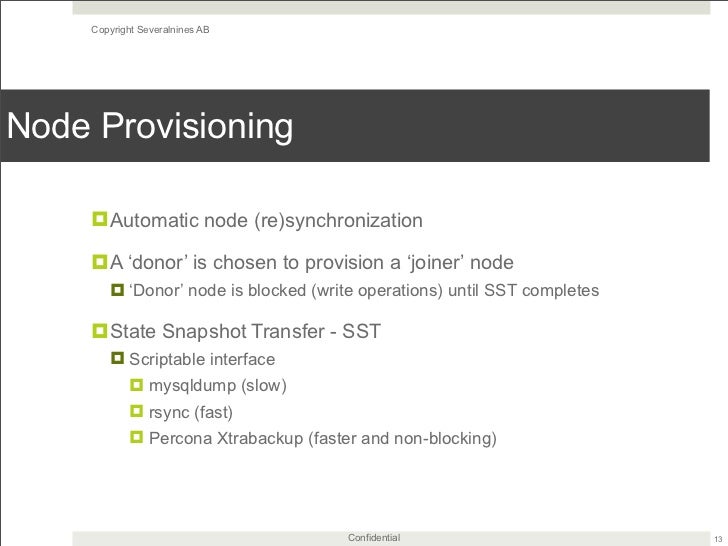 Copyright Severalnines AB

Node Provisioning

Automatic node (re)synchronization

A ‘donor’ is chosen to provision a ‘joiner’ node

‘Donor’ node is blocked (write operations) until SST completes

State Snapshot Transfer - SST

Scriptable interface

mysqldump (slow)

rsync (fast)

Percona Xtrabackup (faster and non-blocking)

Confidential

13